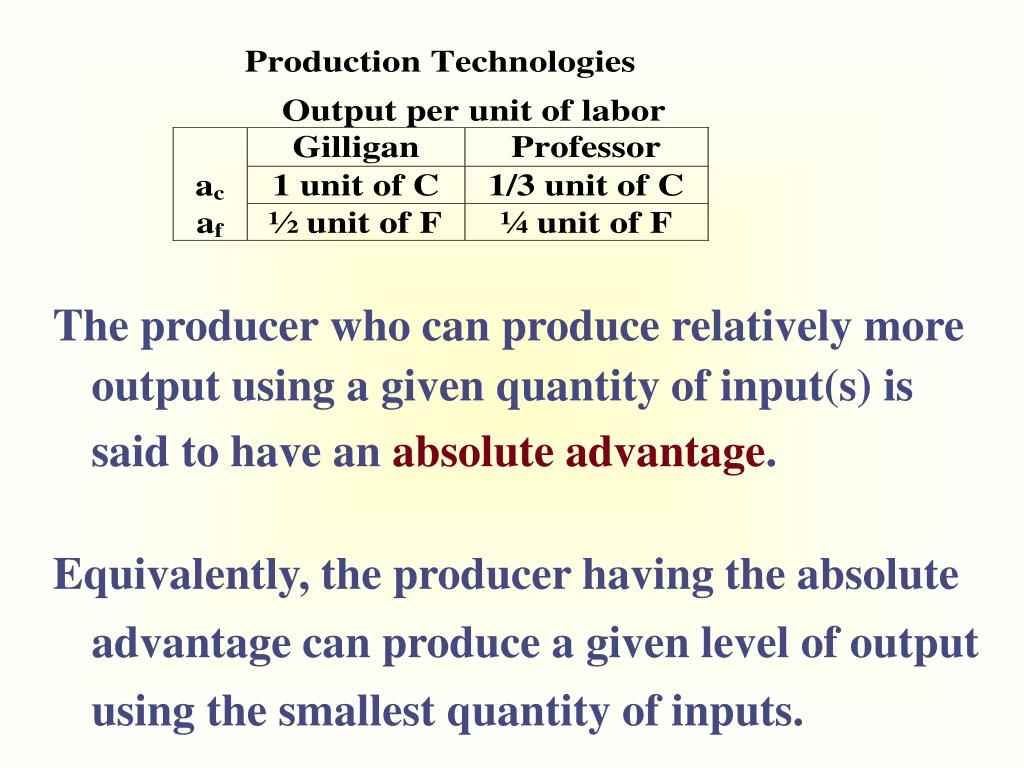 Production Technologies

Output per unit of labor

| | Gilligan | Professor |
|---|---|---|
| $a_c$ | 1 unit of C | 1/3 unit of C |
| $a_f$ | ½ unit of F | ¼ unit of F |

The producer who can produce relatively more output using a given quantity of input(s) is said to have an absolute advantage.

Equivalently, the producer having the absolute advantage can produce a given level of output using the smallest quantity of inputs.